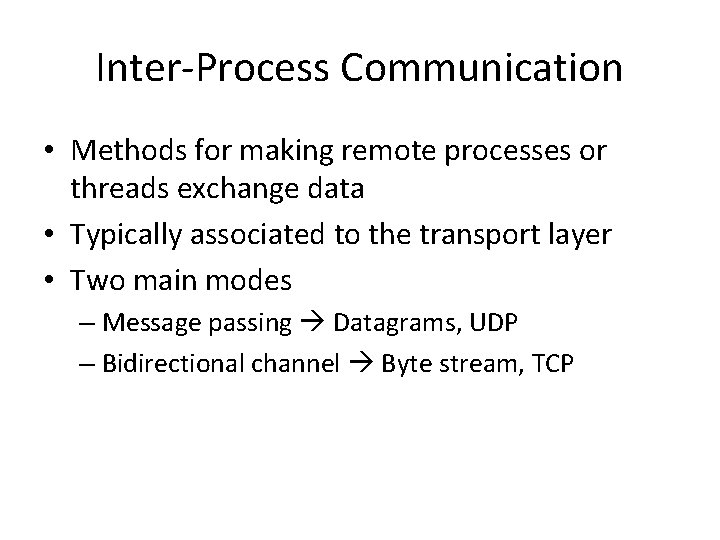 Inter-Process Communication

• Methods for making remote processes or threads exchange data
• Typically associated to the transport layer
• Two main modes
– Message passing → Datagrams, UDP
– Bidirectional channel → Byte stream, TCP